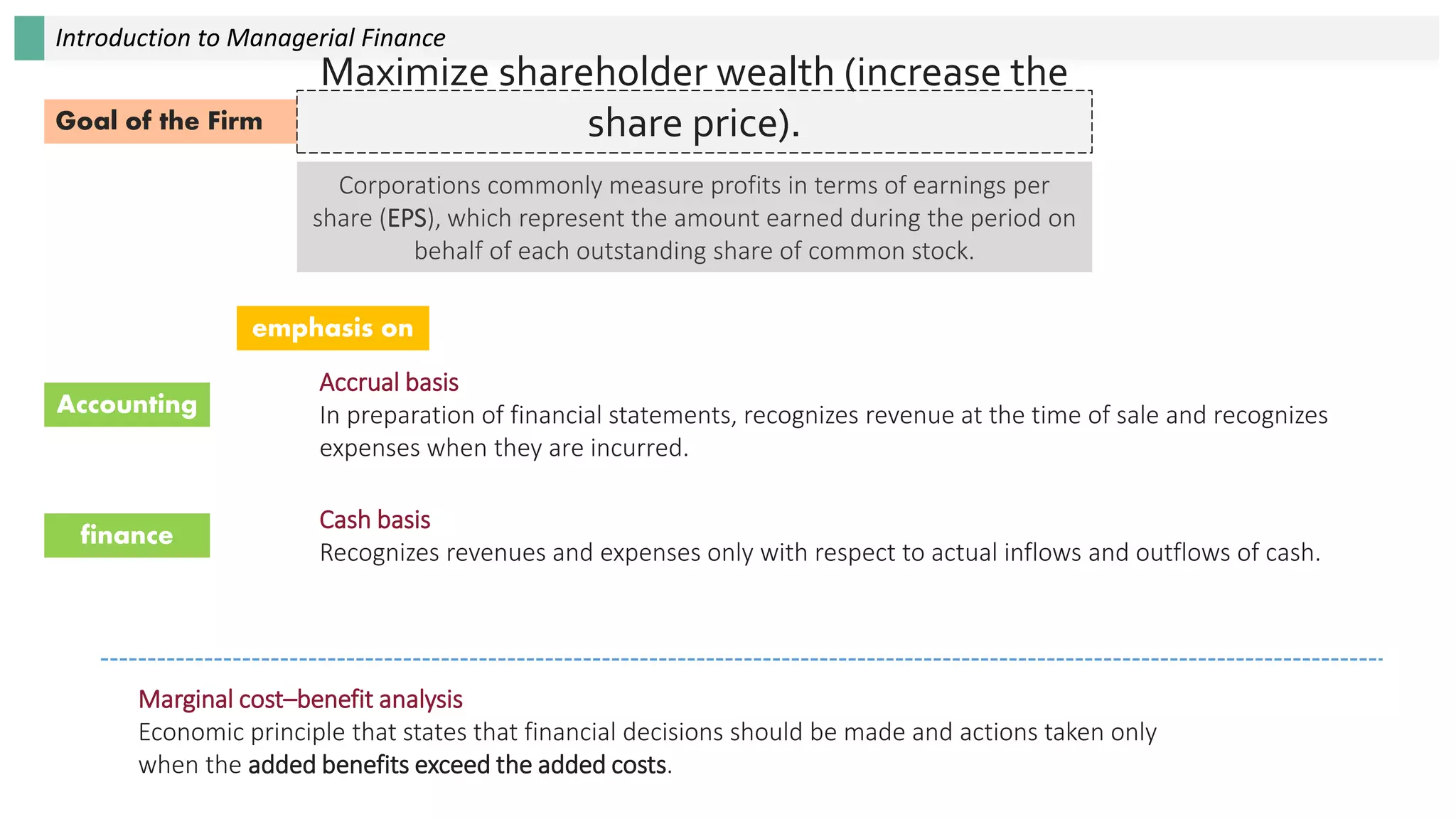 Introduction to Managerial Finance

Goal of the Firm

Maximize shareholder wealth (increase the share price).

Corporations commonly measure profits in terms of earnings per share (EPS), which represent the amount earned during the period on behalf of each outstanding share of common stock.

emphasis on

Accounting

Accrual basis
In preparation of financial statements, recognizes revenue at the time of sale and recognizes expenses when they are incurred.

finance

Cash basis
Recognizes revenues and expenses only with respect to actual inflows and outflows of cash.

Marginal cost–benefit analysis
Economic principle that states that financial decisions should be made and actions taken only when the added benefits exceed the added costs.